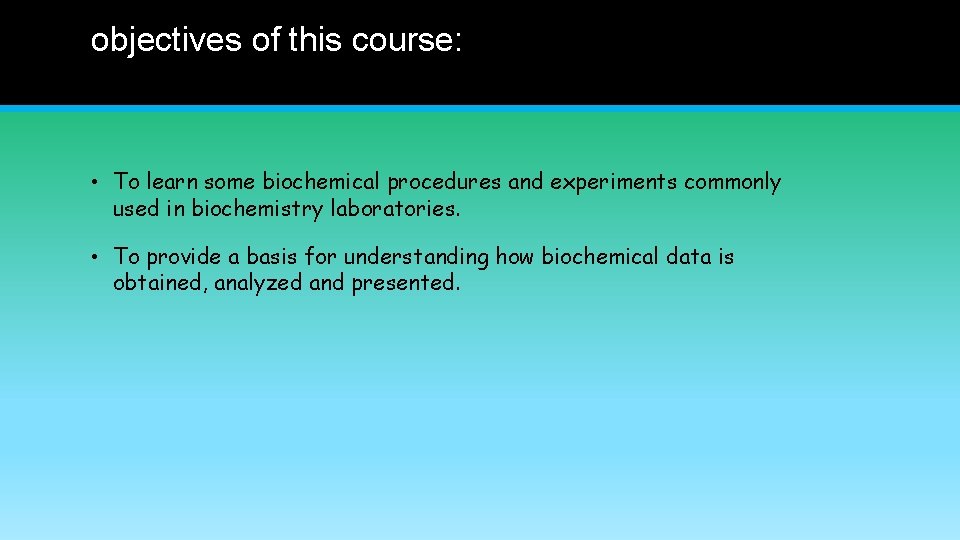 objectives of this course:

• To learn some biochemical procedures and experiments commonly used in biochemistry laboratories.

• To provide a basis for understanding how biochemical data is obtained, analyzed and presented.